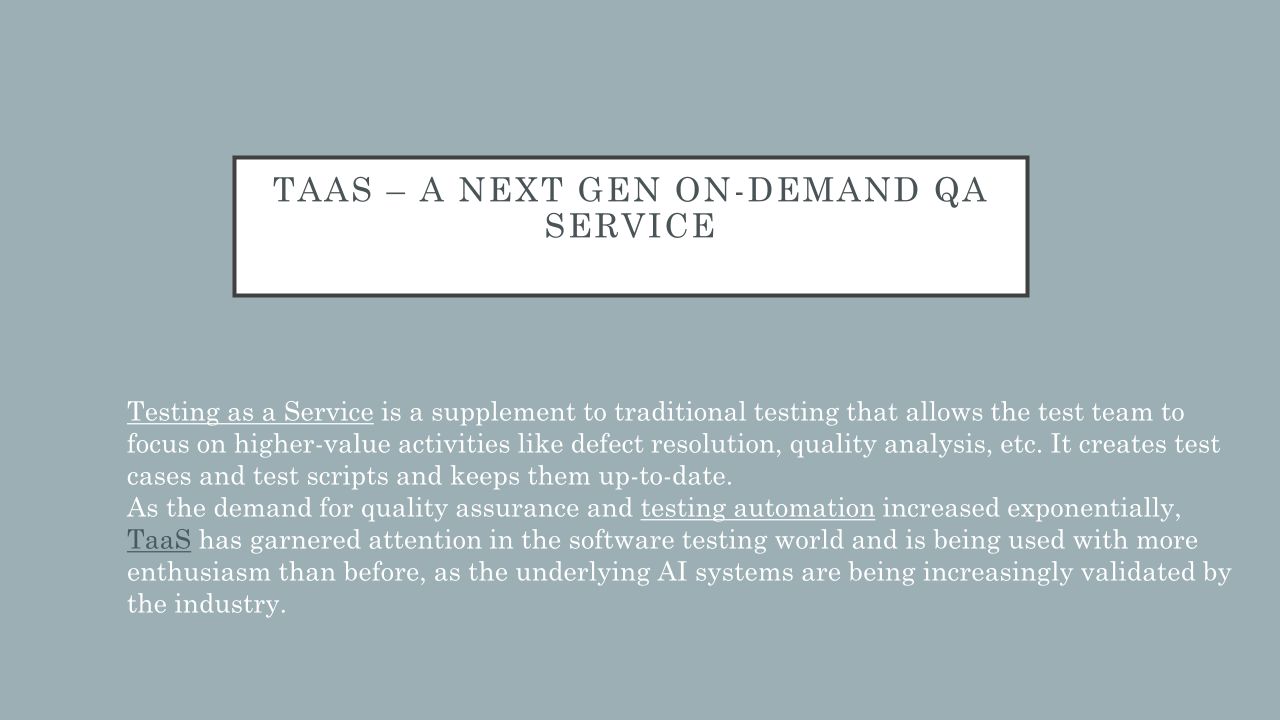 TAAS – A NEXT GEN ON-DEMAND QA SERVICE

Testing as a Service is a supplement to traditional testing that allows the test team to focus on higher-value activities like defect resolution, quality analysis, etc. It creates test cases and test scripts and keeps them up-to-date.
As the demand for quality assurance and testing automation increased exponentially, TaaS has garnered attention in the software testing world and is being used with more enthusiasm than before, as the underlying AI systems are being increasingly validated by the industry.